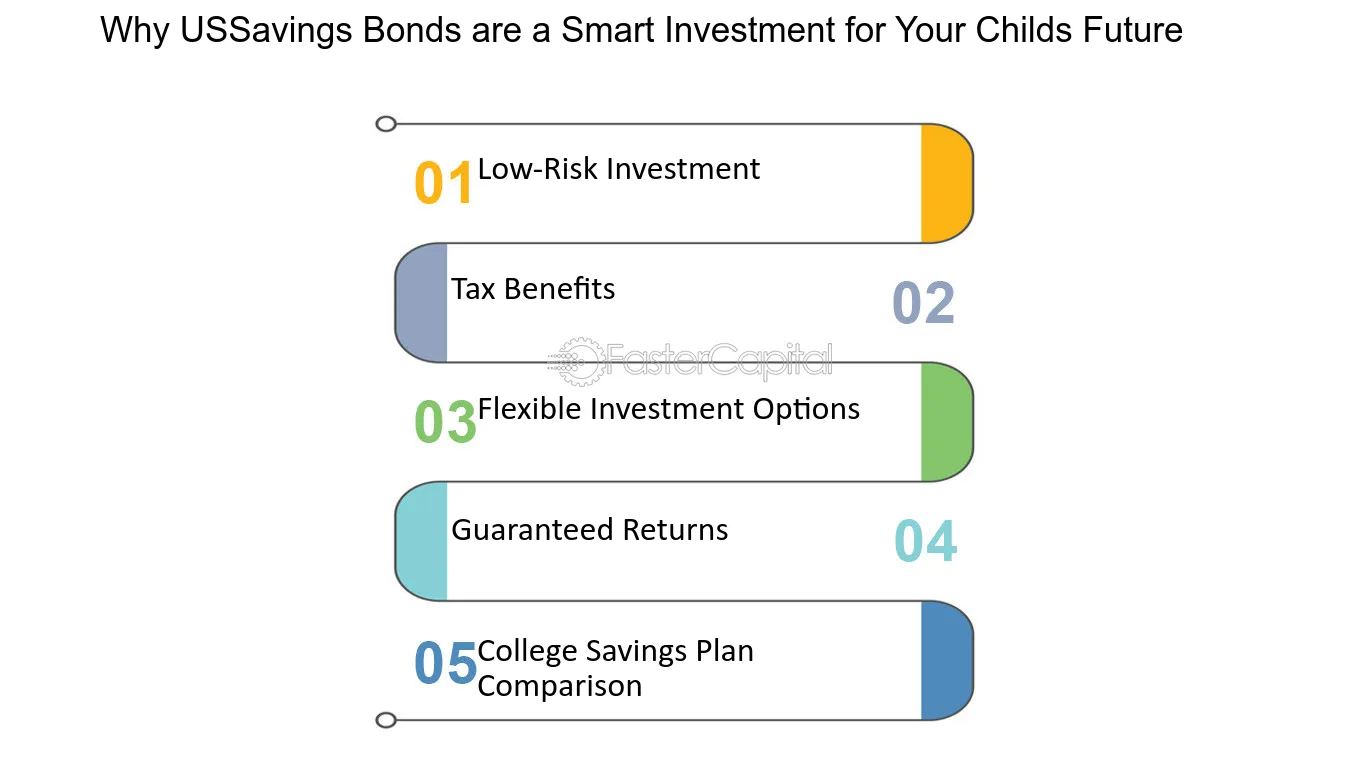 Why USSavings Bonds are a Smart Investment for Your Childs Future

01 Low-Risk Investment

Tax Benefits 02

FasterCapital

03 Flexible Investment Options

Guaranteed Returns 04

05 College Savings Plan Comparison